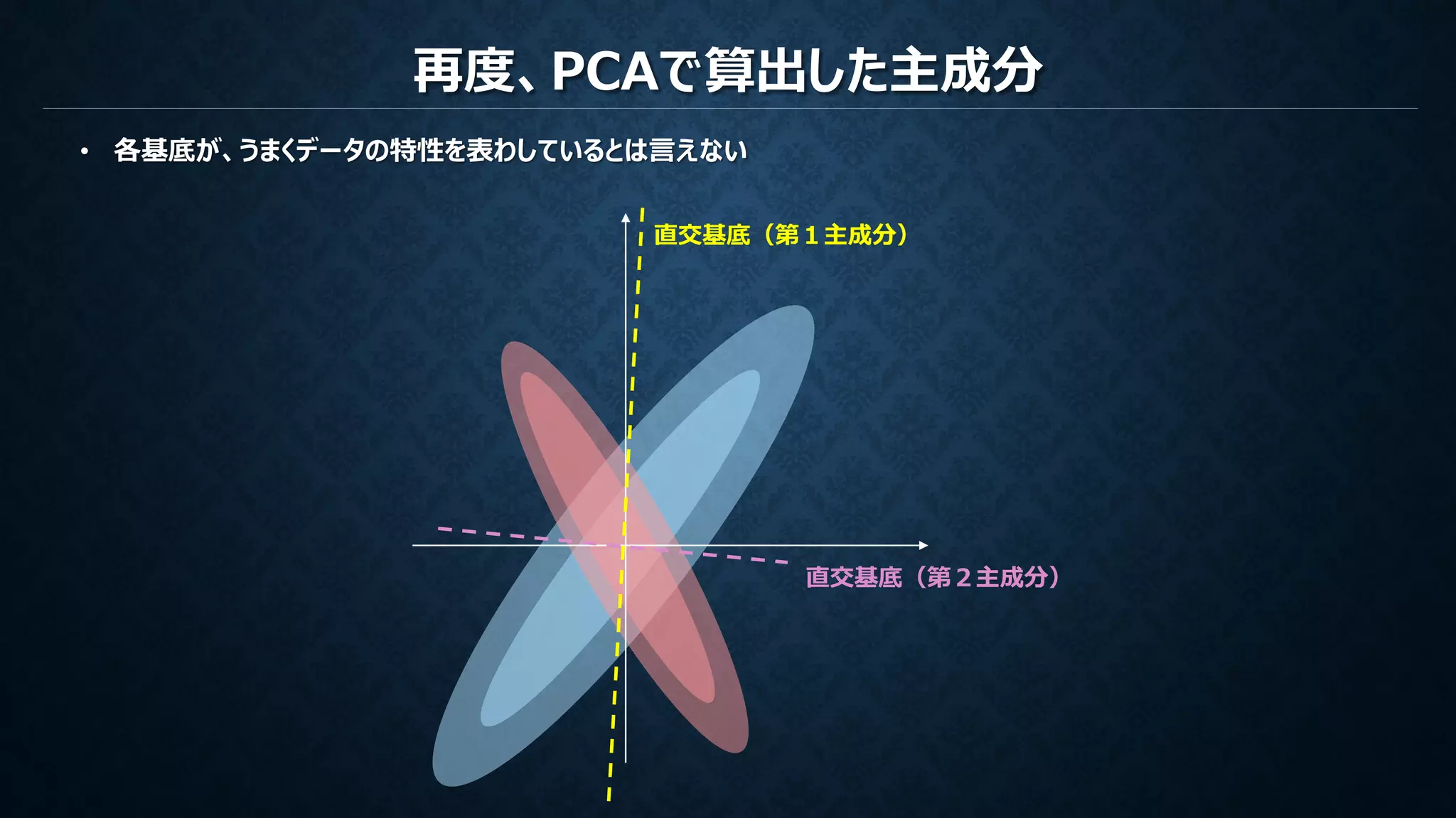 再度、PCAで算出した主成分

• 各基底が、うまくデータの特性を表わしているとは言えない

直交基底（第１主成分）

直交基底（第２主成分）